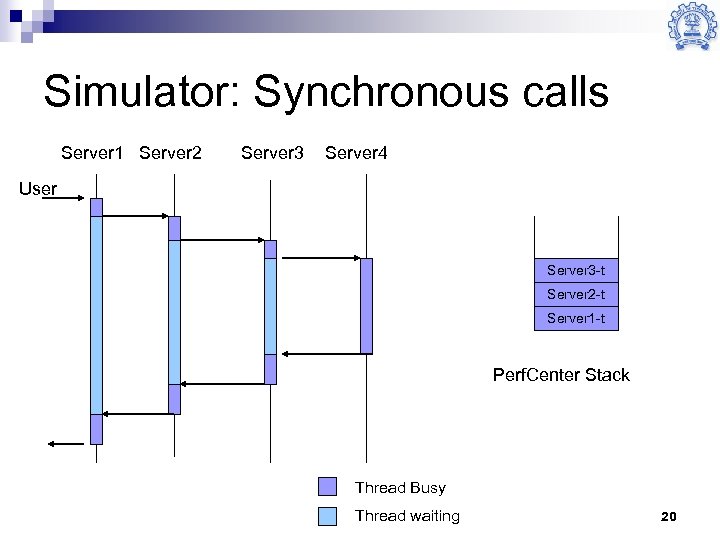 Simulator: Synchronous calls

Server1 Server2 Server3 Server4

User

Server3-t
Server2-t
Server1-t

PerfCenter Stack

Thread Busy

Thread waiting

20